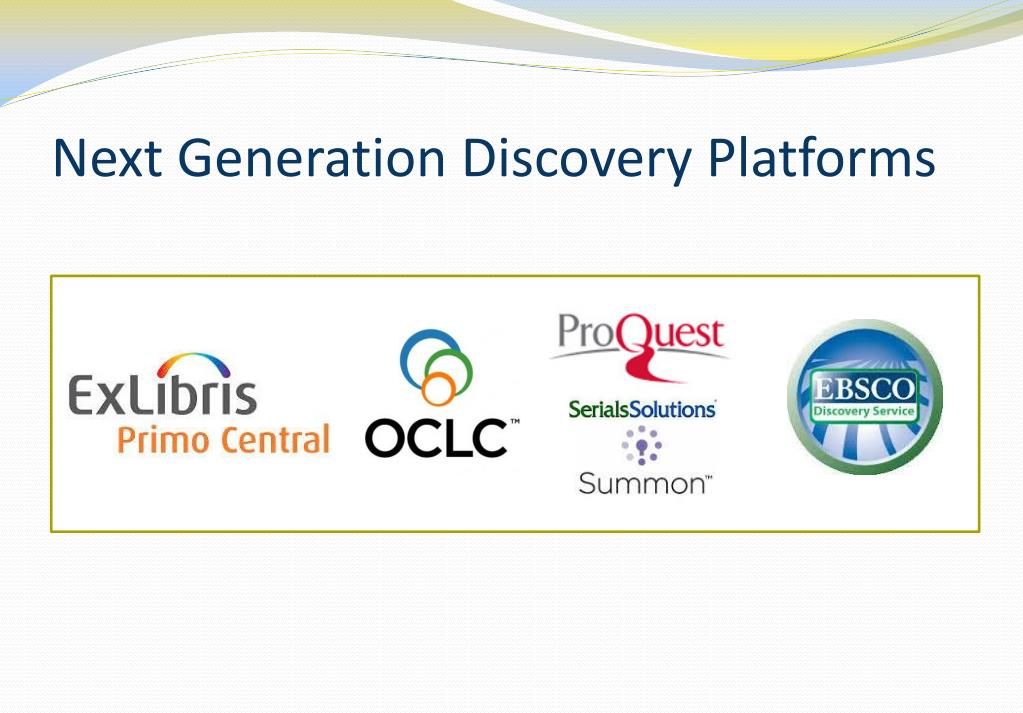 Next Generation Discovery Platforms

ExLibris
Primo Central

OCLC™

ProQuest
SerialsSolutions
Summon™

EBSCO
Discovery Service